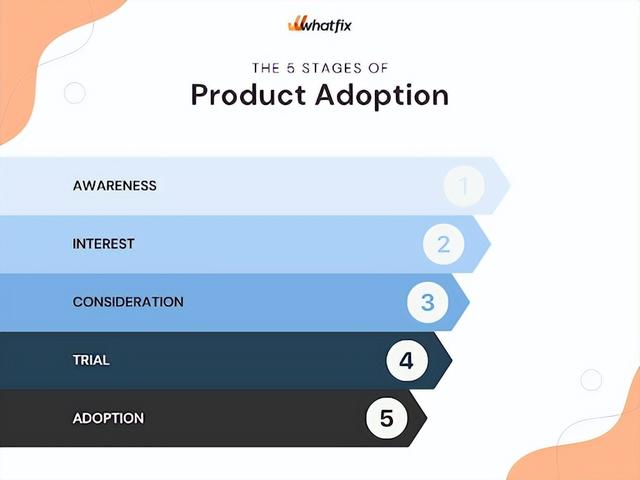 whatfix

THE 5 STAGES OF
Product Adoption

AWARENESS 1

INTEREST 2

CONSIDERATION 3

TRIAL 4

ADOPTION 5